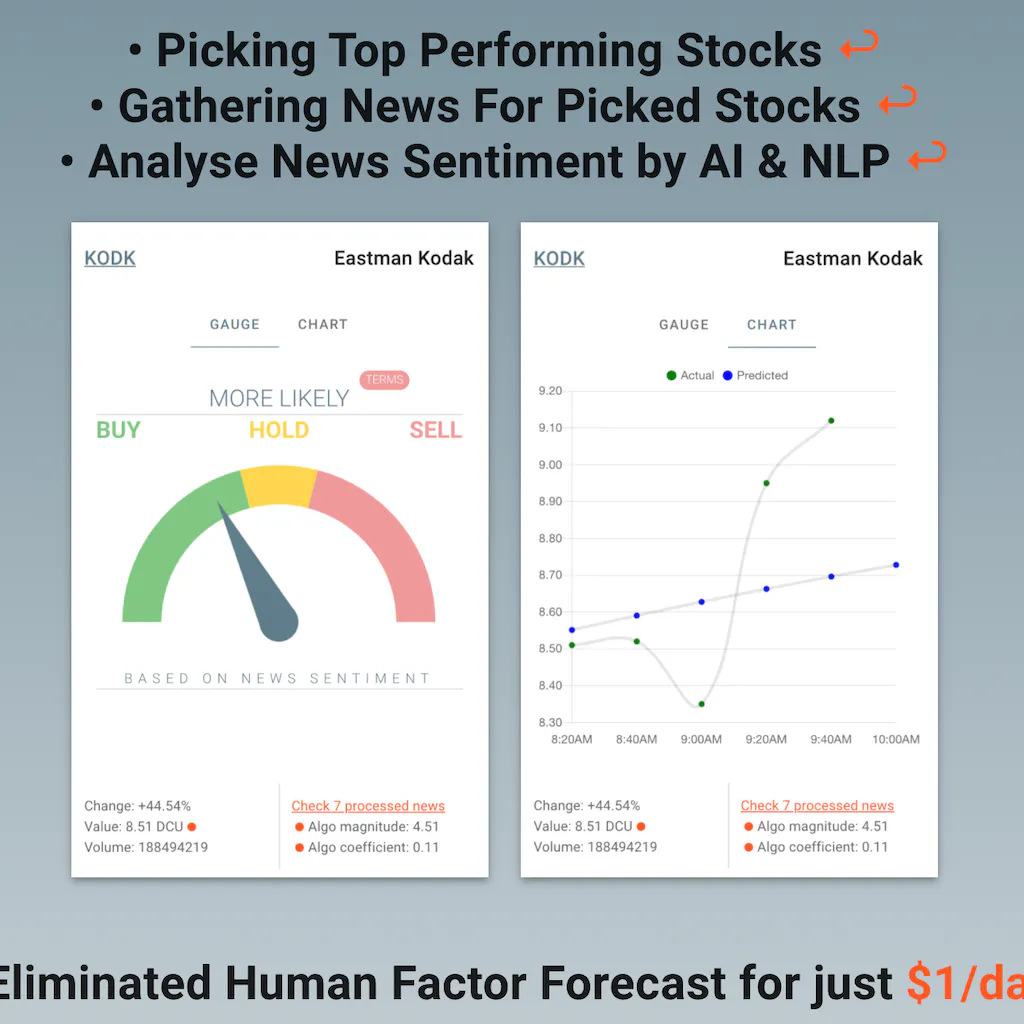 • Picking Top Performing Stocks ↩
• Gathering News For Picked Stocks ↩
• Analyse News Sentiment by AI & NLP ↩

KODK Eastman Kodak

GAUGE CHART

TERMS
MORE LIKELY
BUY HOLD SELL

BASED ON NEWS SENTIMENT

Change: +44.54%
Value: 8.51 DCU
Volume: 188494219

Check 7 processed news
Algo magnitude: 4.51
Algo coefficient: 0.11

KODK Eastman Kodak

GAUGE CHART

Actual Predicted

9.20
9.10
9.00
8.90
8.80
8.70
8.60
8.50
8.40
8.30

8:20AM 8:40AM 9:00AM 9:20AM 9:40AM 10:00AM

Change: +44.54%
Value: 8.51 DCU
Volume: 188494219

Check 7 processed news
Algo magnitude: 4.51
Algo coefficient: 0.11

Eliminated Human Factor Forecast for just $1/da